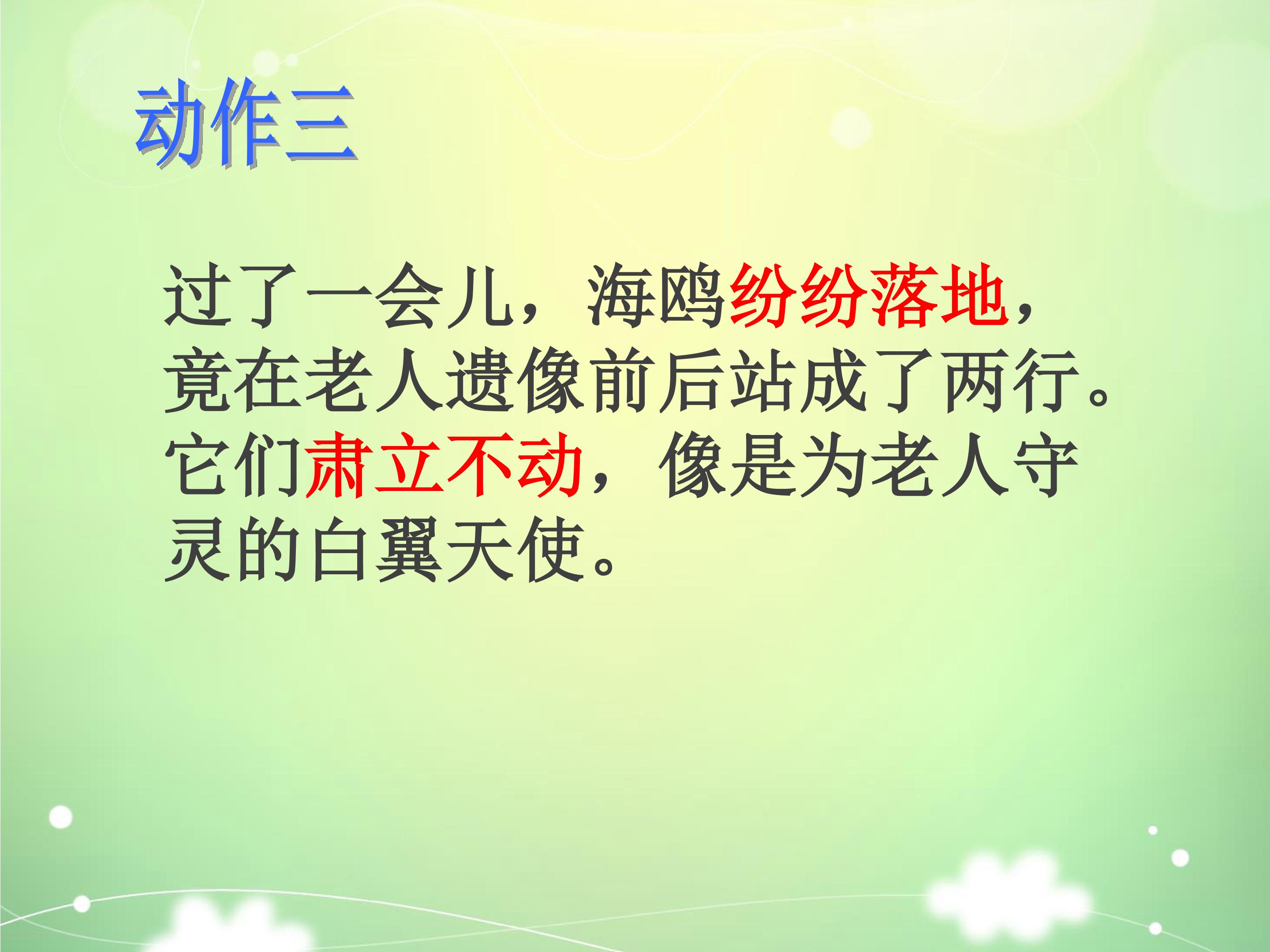 动作三

过了一会儿，海鸥纷纷落地，竟在老人遗像前后站成了两行。它们肃立不动，像是为老人守灵的白翼天使。